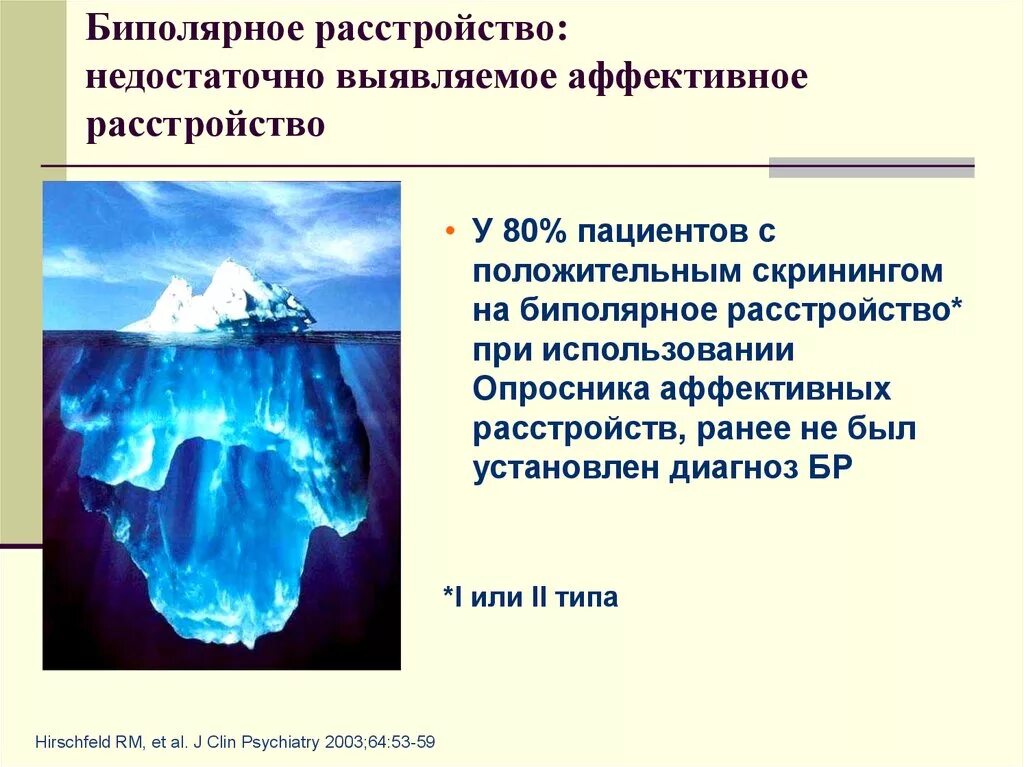 Биполярное расстройство: недостаточно выявляемое аффективное расстройство

• У 80% пациентов с положительным скринингом на биполярное расстройство* при использовании Опросника аффективных расстройств, ранее не был установлен диагноз БР

*I или II типа

Hirschfeld RM, et al. J Clin Psychiatry 2003;64:53-59